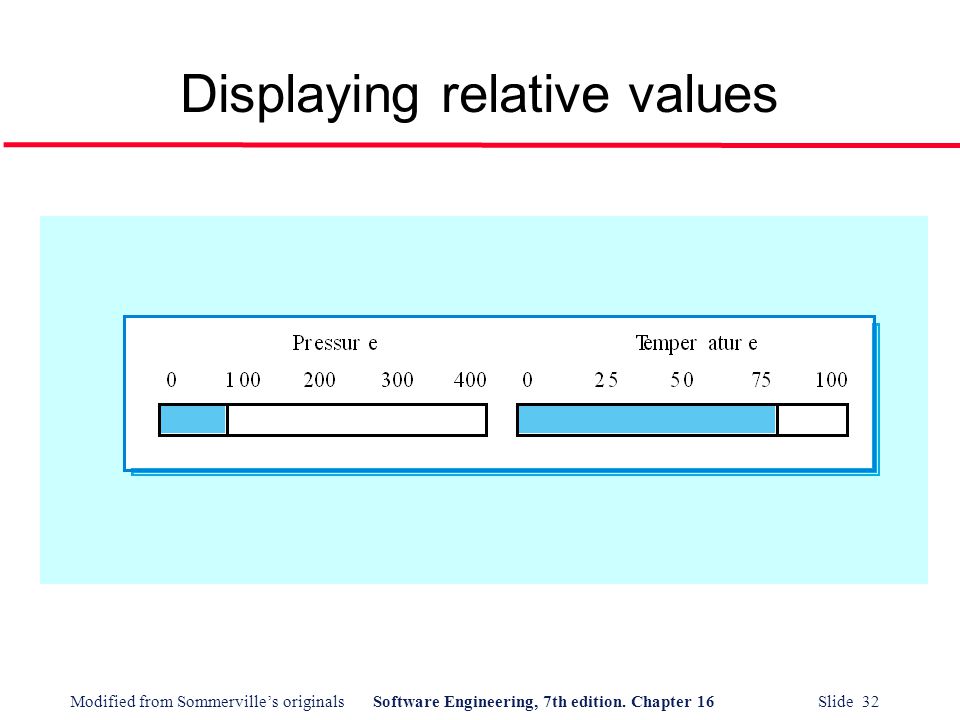 Displaying relative values

Pressur e

0 1 00 200 300 400

Temper atur e

0 2 5 5 0 75 100

Modified from Sommerville's originals Software Engineering, 7th edition. Chapter 16 Slide 32